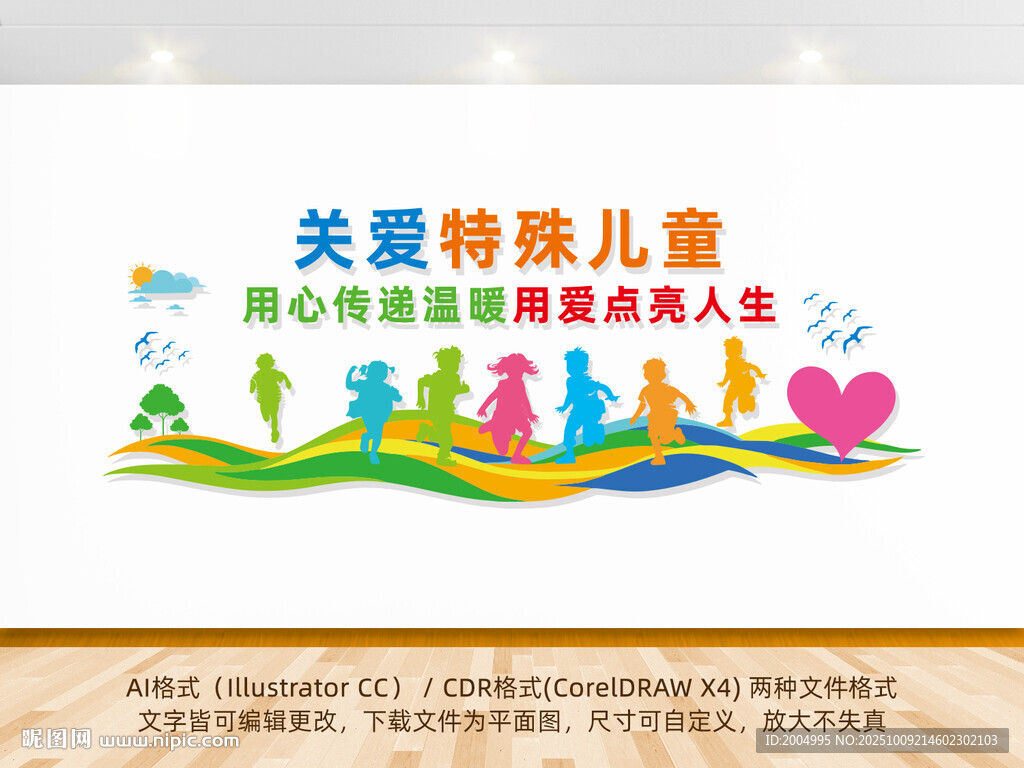 关爱特殊儿童

用心传递温暖用爱点亮人生

AI格式（Illustrator CC） / CDR格式(CorelDRAW X4) 两种文件格式

文字皆可编辑更改，下载文件为平面图，尺寸可自定义，放大不失真

昵图网 www.nipic.com

ID:2004995 NO:20251009214602302103